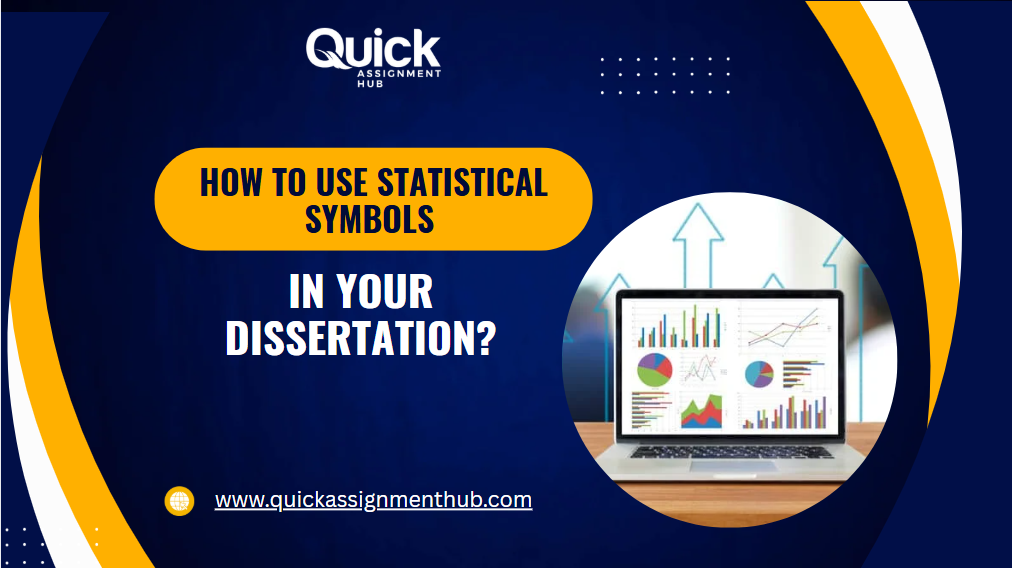 Quick
ASSIGNMENT
HUB

HOW TO USE STATISTICAL SYMBOLS

IN YOUR DISSERTATION?

www.quickassignmenthub.com